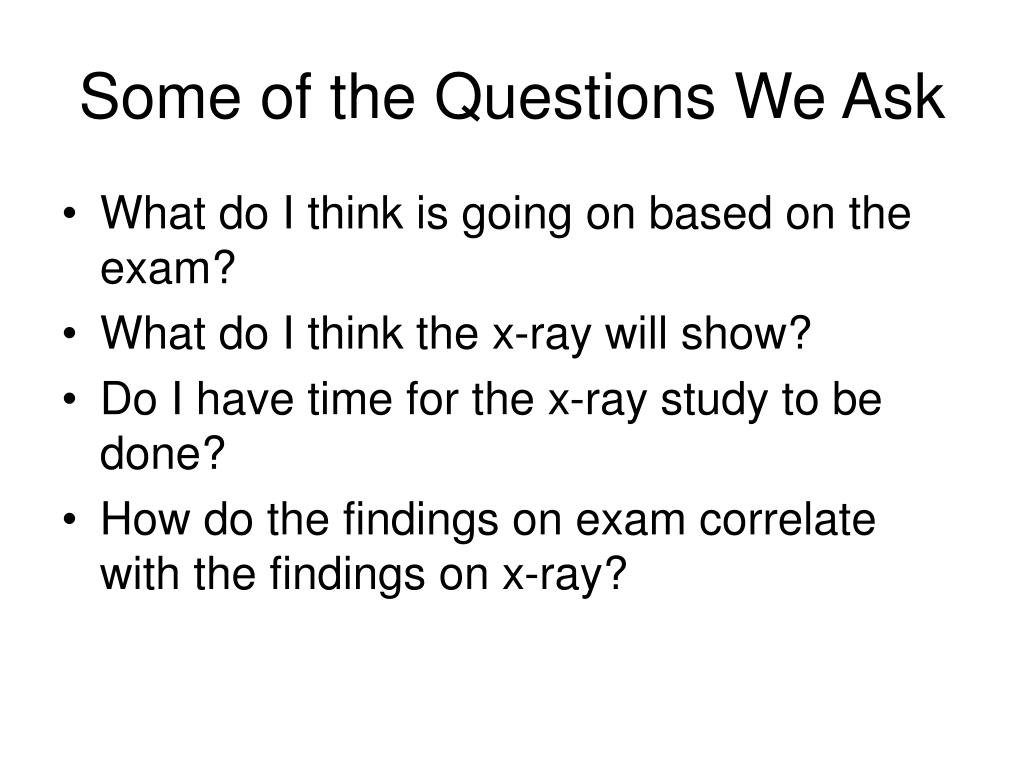 Some of the Questions We Ask

• What do I think is going on based on the exam?
• What do I think the x-ray will show?
• Do I have time for the x-ray study to be done?
• How do the findings on exam correlate with the findings on x-ray?